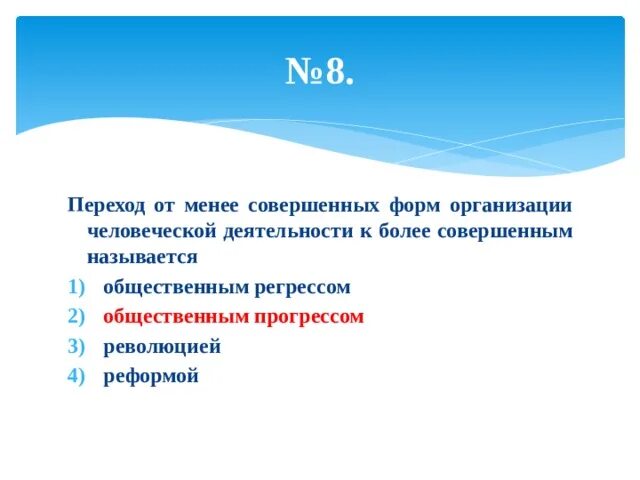 №8.

Переход от менее совершенных форм организации человеческой деятельности к более совершенным называется

1) общественным регрессом
2) общественным прогрессом
3) революцией
4) реформой